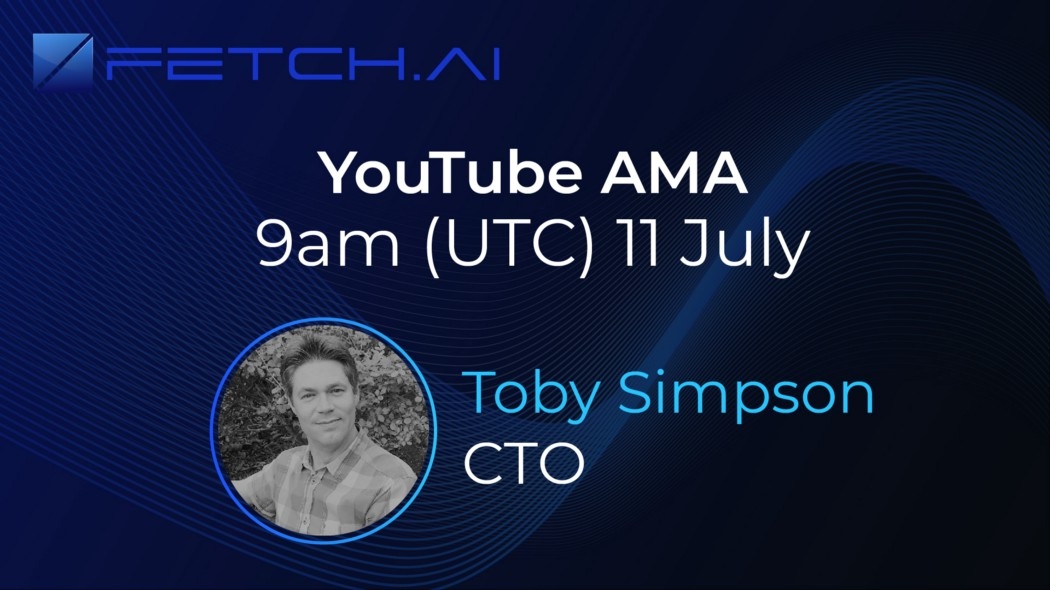 FETCH.AI

YouTube AMA
9am (UTC) 11 July

Toby Simpson
CTO